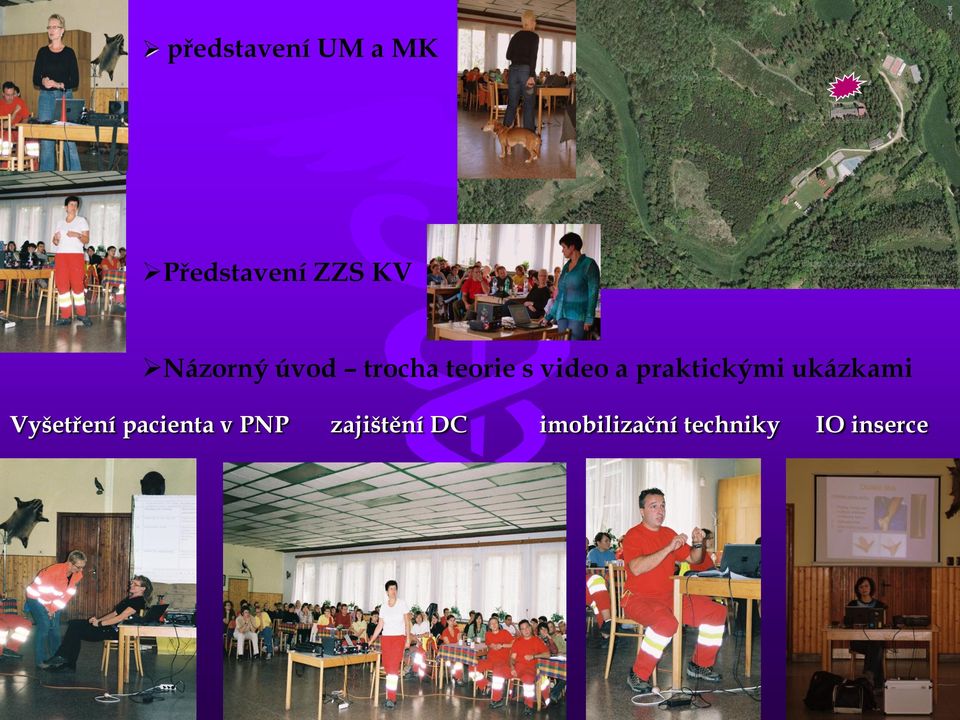 ➢ představení UM a MK

➢Představení ZZS KV

➢Názorný úvod – trocha teorie s video a praktickými ukázkami

Vyšetření pacienta v PNP zajištění DC imobilizační techniky IO inserce